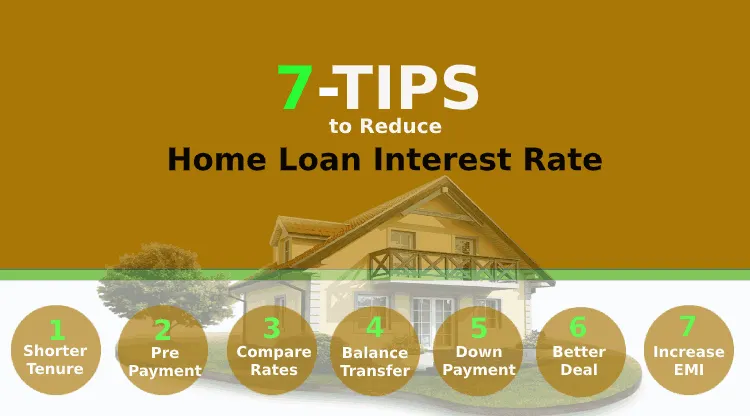 7-TIPS
to Reduce
Home Loan Interest Rate

1
Shorter Tenure

2
Pre Payment

3
Compare Rates

4
Balance Transfer

5
Down Payment

6
Better Deal

7
Increase EMI